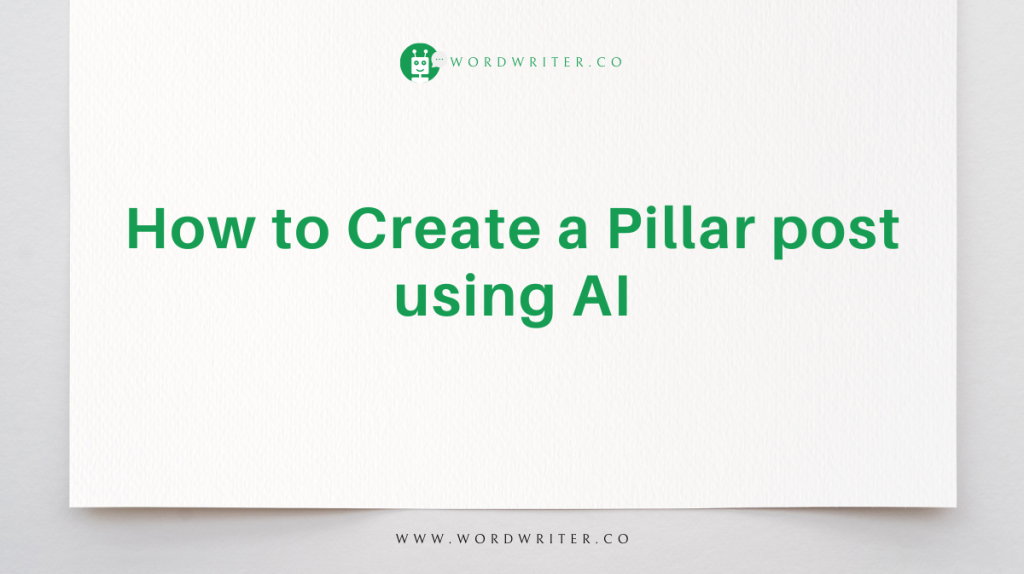 WORDWRITER.CO

How to Create a Pillar post using AI

WWW.WORDWRITER.CO